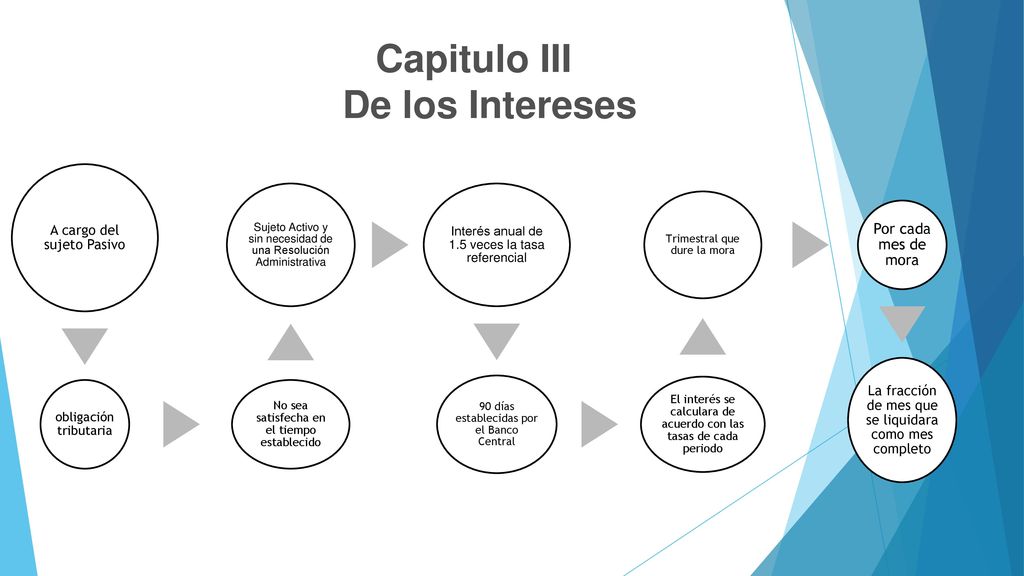 Capitulo III
De los Intereses

A cargo del sujeto Pasivo

obligación tributaria

No sea satisfecha en el tiempo establecido

Sujeto Activo y sin necesidad de una Resolución Administrativa

Interés anual de 1.5 veces la tasa referencial

90 días establecidas por el Banco Central

El interés se calculara de acuerdo con las tasas de cada periodo

Trimestral que dure la mora

Por cada mes de mora

La fracción de mes que se liquidara como mes completo